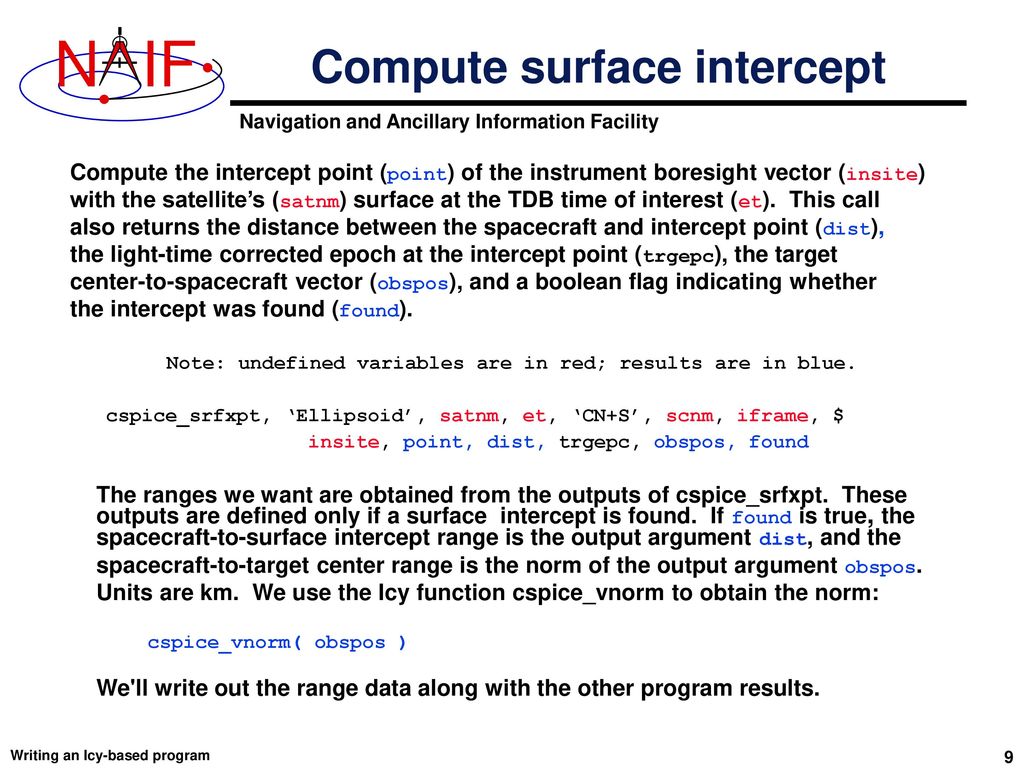 NAIF

Compute surface intercept

Navigation and Ancillary Information Facility

Compute the intercept point (point) of the instrument boresight vector (insite) with the satellite's (satnm) surface at the TDB time of interest (et). This call also returns the distance between the spacecraft and intercept point (dist), the light-time corrected epoch at the intercept point (trgepc), the target center-to-spacecraft vector (obspos), and a boolean flag indicating whether the intercept was found (found).

Note: undefined variables are in red; results are in blue.

cspice_srfxpt, 'Ellipsoid', satnm, et, 'CN+S', scnm, iframe, $
insite, point, dist, trgepc, obspos, found

The ranges we want are obtained from the outputs of cspice_srfxpt. These outputs are defined only if a surface intercept is found. If found is true, the spacecraft-to-surface intercept range is the output argument dist, and the spacecraft-to-target center range is the norm of the output argument obspos. Units are km. We use the Icy function cspice_vnorm to obtain the norm:

cspice_vnorm( obspos )

We'll write out the range data along with the other program results.

Writing an Icy-based program

9